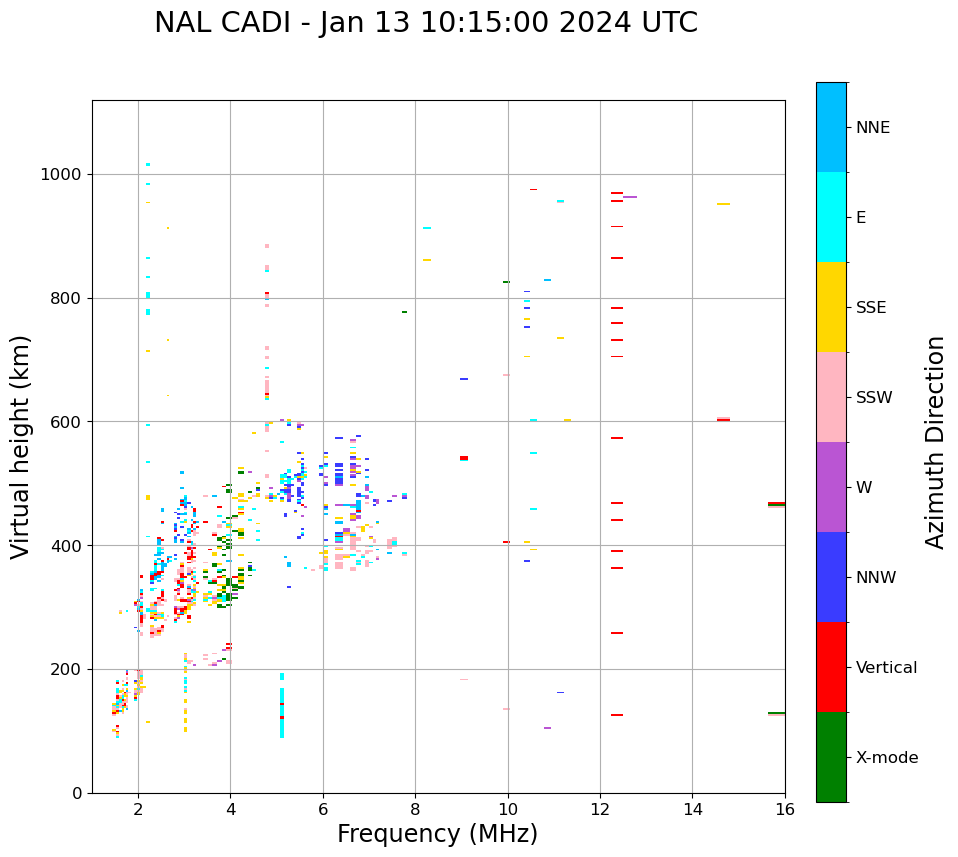 NAL CADI - Jan 13 10:15:00 2024 UTC

Virtual height (km)

1000
800
600
400
200
0

2
4
6
8
10
12
14
16

Frequency (MHz)

NNE
E
SSE
SSW
W
NNW
Vertical
X-mode

Azimuth Direction